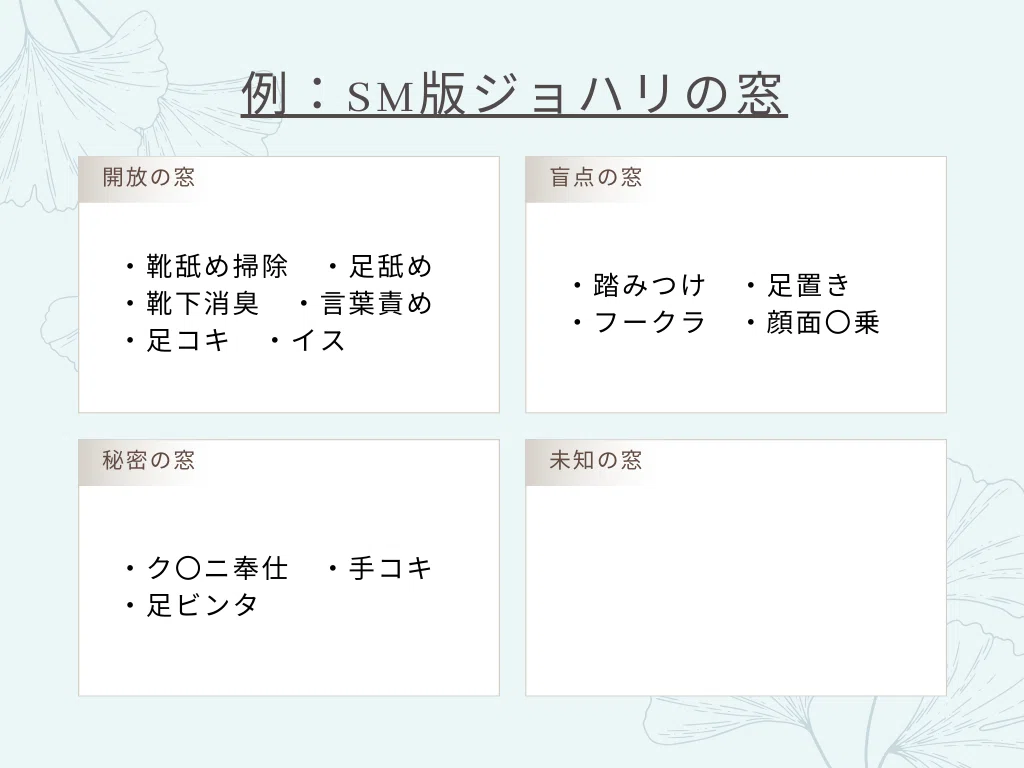 例：SM版ジョハリの窓

開放の窓

・靴舐め掃除　・足舐め
・靴下消臭　・言葉責め
・足コキ　・イス

盲点の窓

・踏みつけ　・足置き
・フークラ　・顔面〇乗

秘密の窓

・ク〇ニ奉仕　・手コキ
・足ビンタ

未知の窓